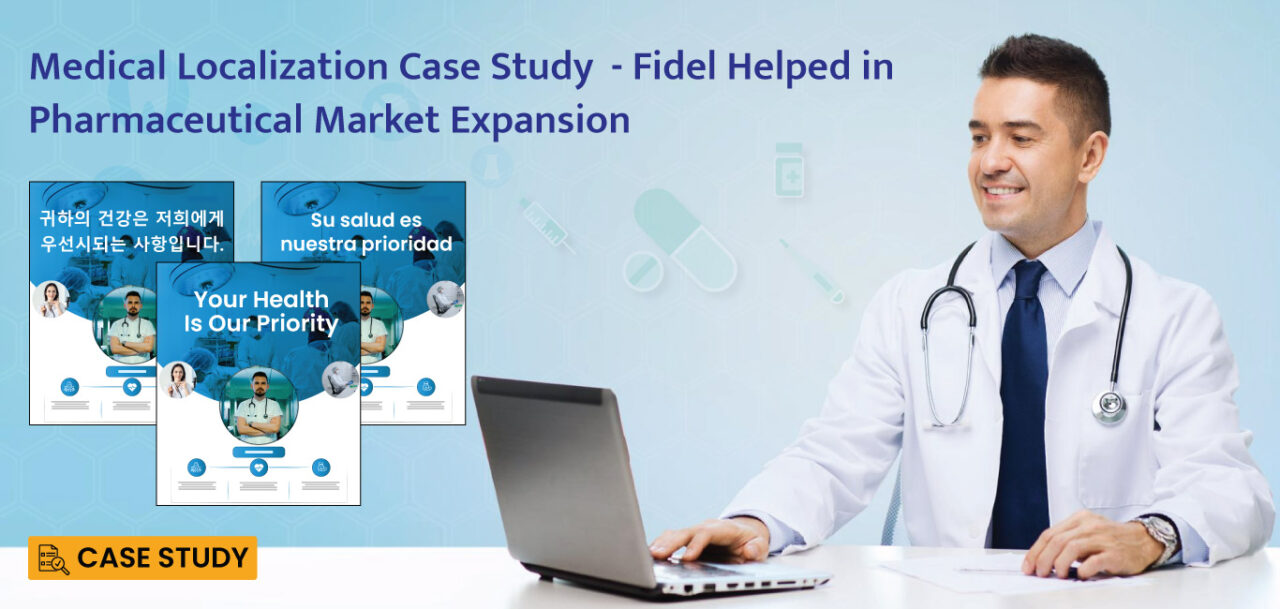 Medical Localization Case Study - Fidel Helped in Pharmaceutical Market Expansion

귀하의 건강은 저희에게 우선시되는 사항입니다.

Su salud es nuestra prioridad

Your Health Is Our Priority

CASE STUDY